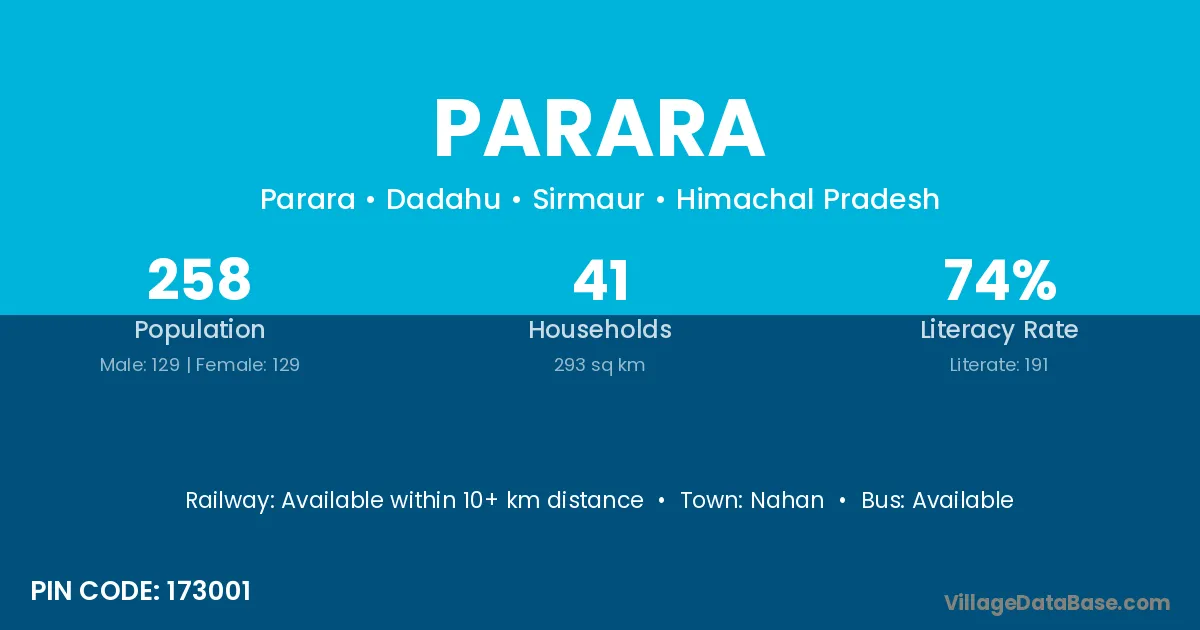 PARARA

Parara • Dadahu • Sirmaur • Himachal Pradesh

258
Population
Male: 129 | Female: 129

41
Households
293 sq km

74%
Literacy Rate
Literate: 191

Railway: Available within 10+ km distance • Town: Nahan • Bus: Available

PIN CODE: 173001

VillageDataBase.com